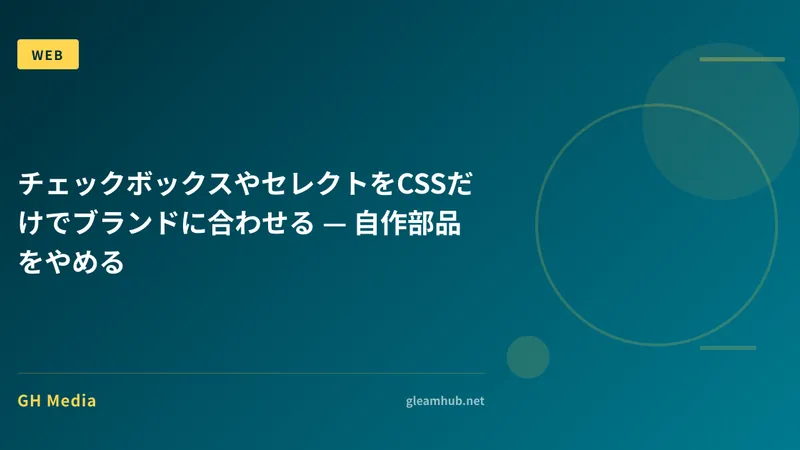 WEB

チェックボックスやセレクトをCSSだけでブランドに合わせる — 自作部品をやめる

GH Media

gleamhub.net